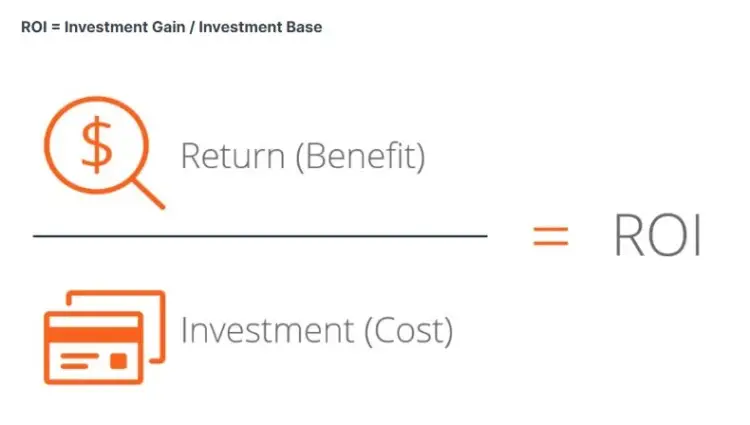 ROI = Investment Gain / Investment Base

$

Return (Benefit)

= ROI

Investment (Cost)